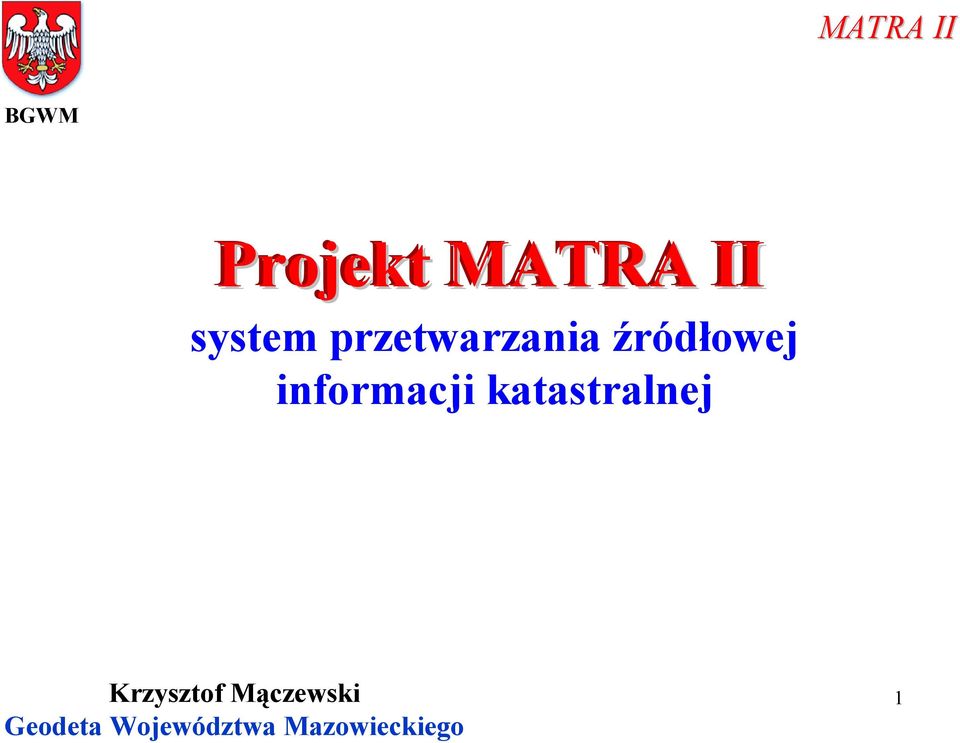 BGWM

MATRA II

Projekt MATRA II

system przetwarzania źródłowej informacji katastralnej

Krzysztof Mączewski
Geodeta Województwa Mazowieckiego

1